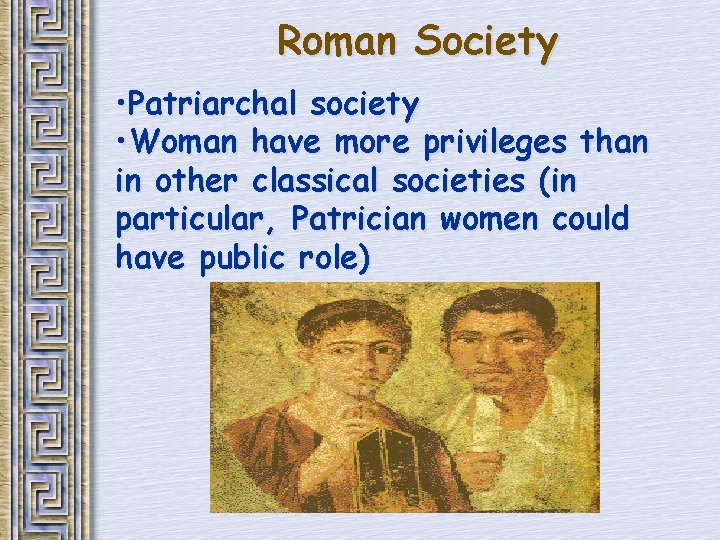 Roman Society

•Patriarchal society
•Woman have more privileges than in other classical societies (in particular, Patrician women could have public role)